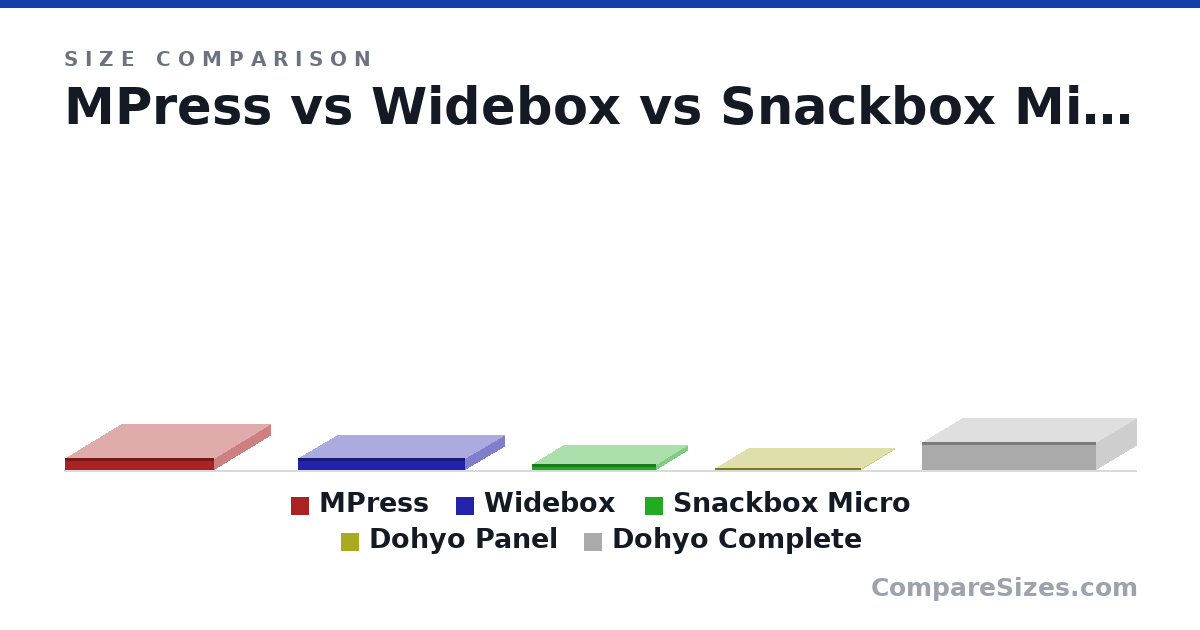 SIZE COMPARISON

MPress vs Widebox vs Snackbox Mi…

MPress Widebox Snackbox Micro
Dohyo Panel Dohyo Complete

CompareSizes.com